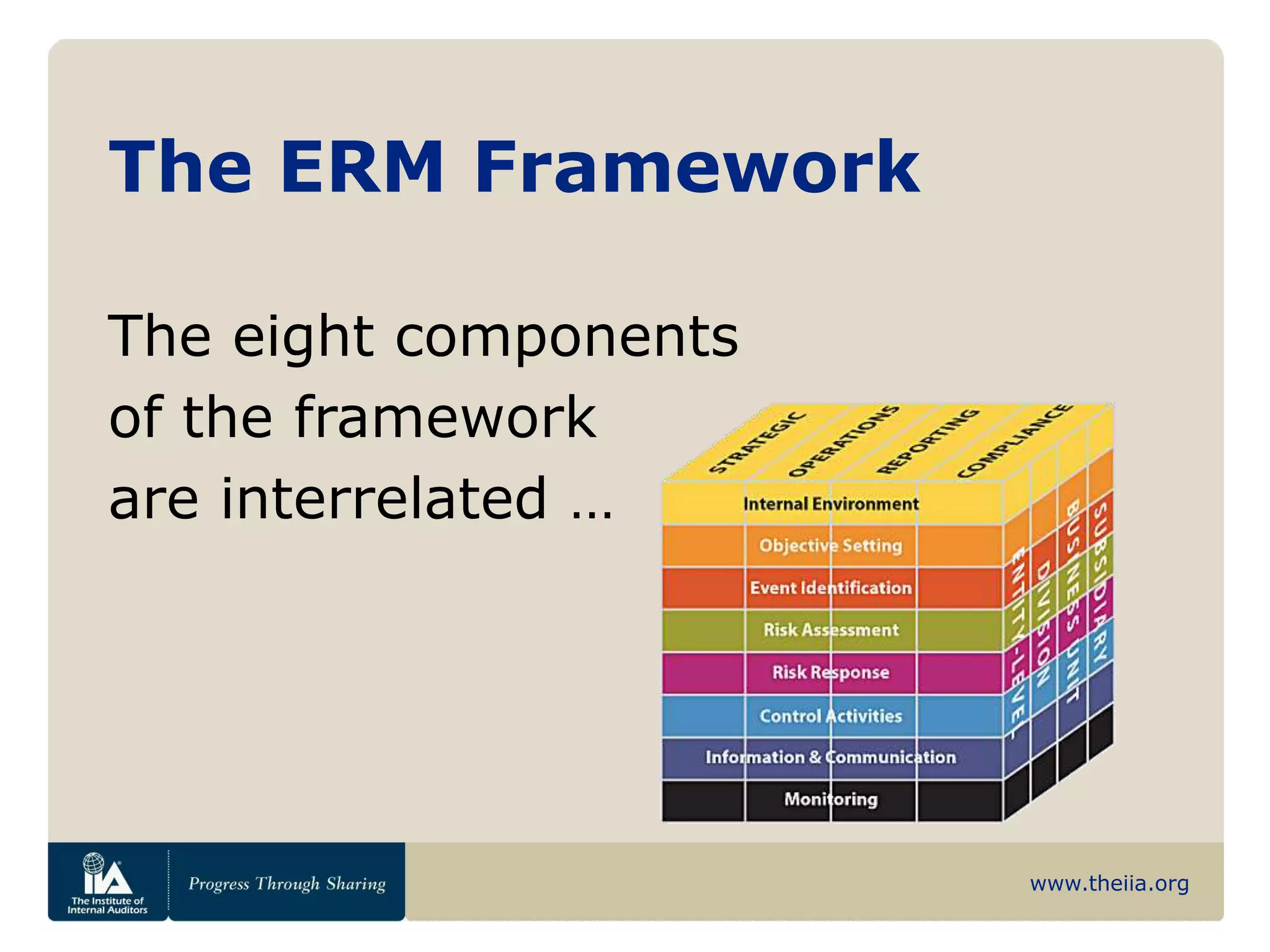 The ERM Framework

The eight components of the framework are interrelated …

STRATEGIC
OPERATIONS
REPORTING
COMPLIANCE

Internal Environment
Objective Setting
Event Identification
Risk Assessment
Risk Response
Control Activities
Information & Communication
Monitoring

ENTITY-LEVEL
DIVISION
BUSINESS UNIT
SUBSIDIARY

IIA
The Institute of Internal Auditors

Progress Through Sharing

www.theiia.org